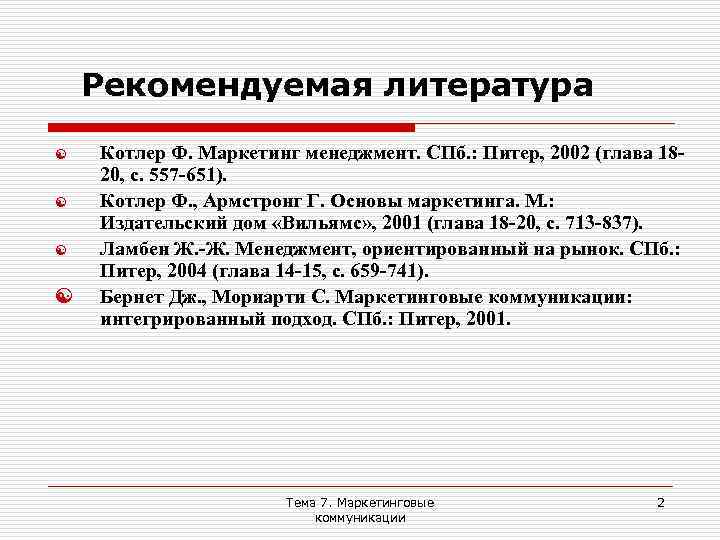 Рекомендуемая литература

Котлер Ф. Маркетинг менеджмент. СПб.: Питер, 2002 (глава 18-20, с. 557-651).

Котлер Ф., Армстронг Г. Основы маркетинга. М.: Издательский дом «Вильямс», 2001 (глава 18-20, с. 713-837).

Ламбен Ж.-Ж. Менеджмент, ориентированный на рынок. СПб.: Питер, 2004 (глава 14-15, с. 659-741).

Бернет Дж., Мориарти С. Маркетинговые коммуникации: интегрированный подход. СПб.: Питер, 2001.

Тема 7. Маркетинговые коммуникации

2